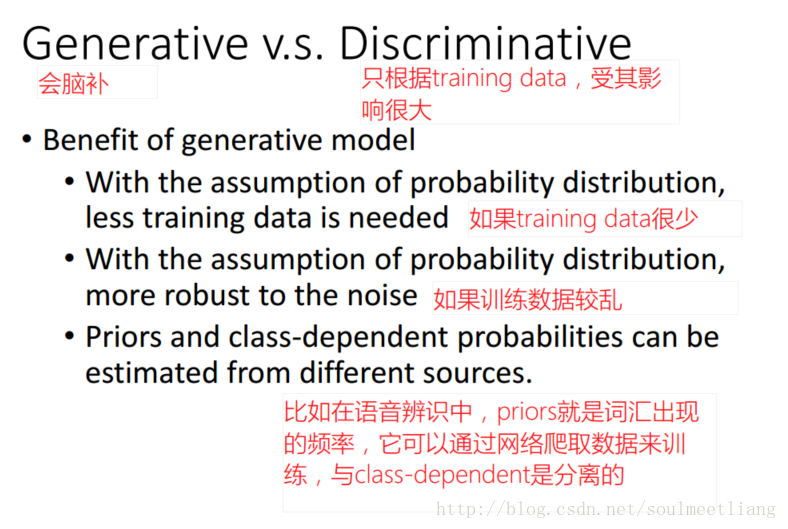 Generative v.s. Discriminative

会脑补

只根据training data，受其影响很大

• Benefit of generative model
  • With the assumption of probability distribution, less training data is needed 如果training data很少
  • With the assumption of probability distribution, more robust to the noise 如果训练数据较乱
  • Priors and class-dependent probabilities can be estimated from different sources.

比如在语音辨识中，priors就是词汇出现的频率，它可以通过网络爬取数据来训练，与class-dependent是分离的

http://blog.csdn.net/soulmeetliang